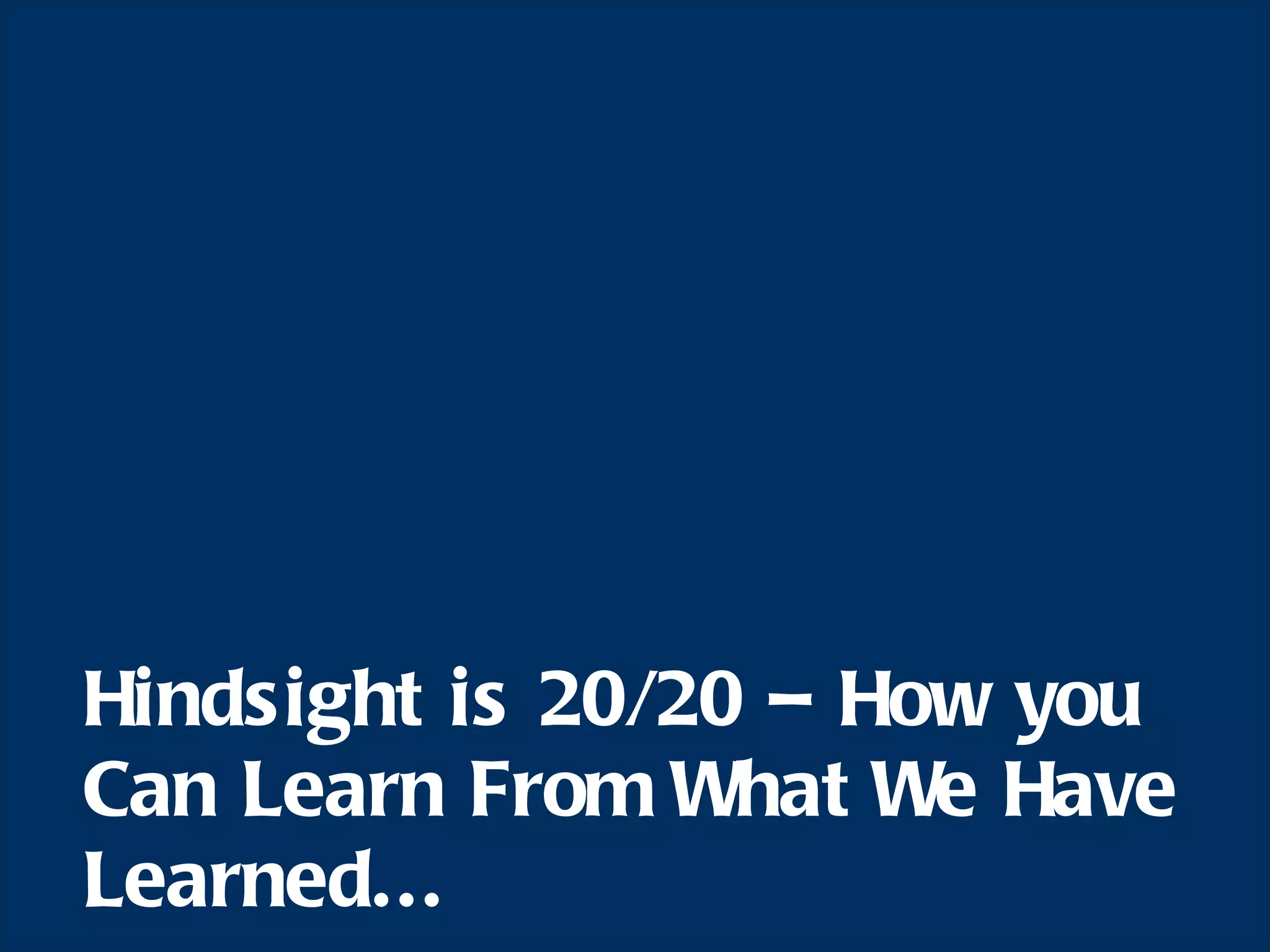 Hindsight is 20/20 – How you Can Learn From What We Have Learned…